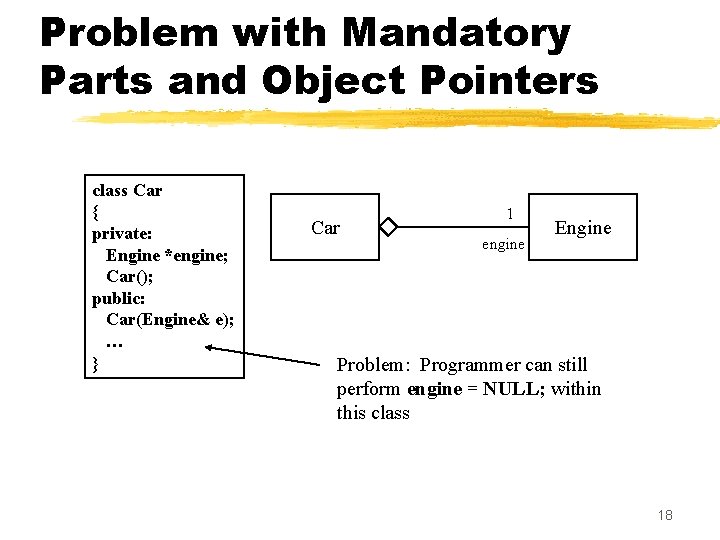 Problem with Mandatory Parts and Object Pointers

class Car
{
private:
Engine *engine;
Car();
public:
Car(Engine& e);
…
}

Car

1

engine

Engine

Problem: Programmer can still perform engine = NULL; within this class

18